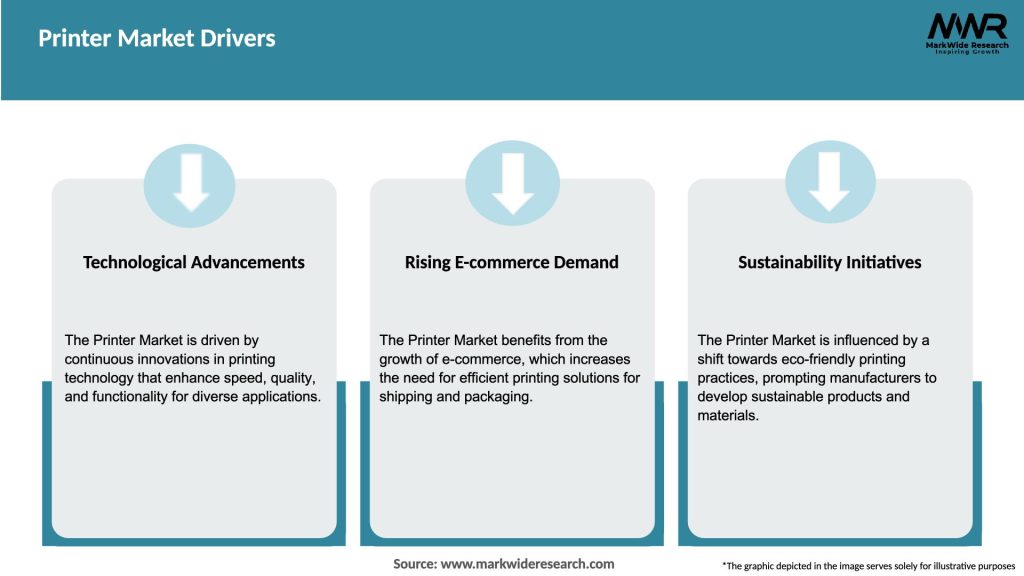 Printer Market Drivers

MWR
MarkWide Research
Inspiring Growth

Technological Advancements

The Printer Market is driven by continuous innovations in printing technology that enhance speed, quality, and functionality for diverse applications.

Rising E-commerce Demand

The Printer Market benefits from the growth of e-commerce, which increases the need for efficient printing solutions for shipping and packaging.

Sustainability Initiatives

The Printer Market is influenced by a shift towards eco-friendly printing practices, prompting manufacturers to develop sustainable products and materials.

Source: www.markwideresearch.com

*The graphic depicted in the image serves solely for illustrative purposes